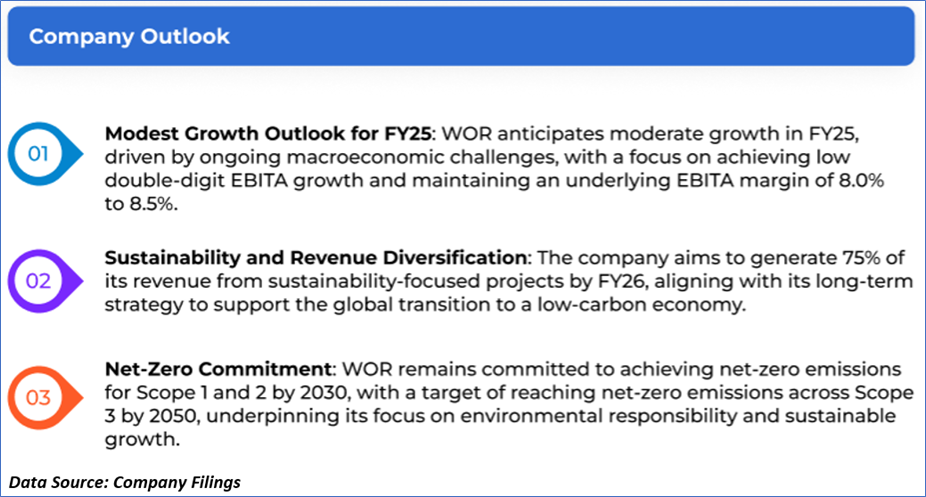 Company Outlook

01

Modest Growth Outlook for FY25: WOR anticipates moderate growth in FY25, driven by ongoing macroeconomic challenges, with a focus on achieving low double-digit EBITA growth and maintaining an underlying EBITA margin of 8.0% to 8.5%.

02

Sustainability and Revenue Diversification: The company aims to generate 75% of its revenue from sustainability-focused projects by FY26, aligning with its long-term strategy to support the global transition to a low-carbon economy.

03

Net-Zero Commitment: WOR remains committed to achieving net-zero emissions for Scope 1 and 2 by 2030, with a target of reaching net-zero emissions across Scope 3 by 2050, underpinning its focus on environmental responsibility and sustainable growth.

Data Source: Company Filings